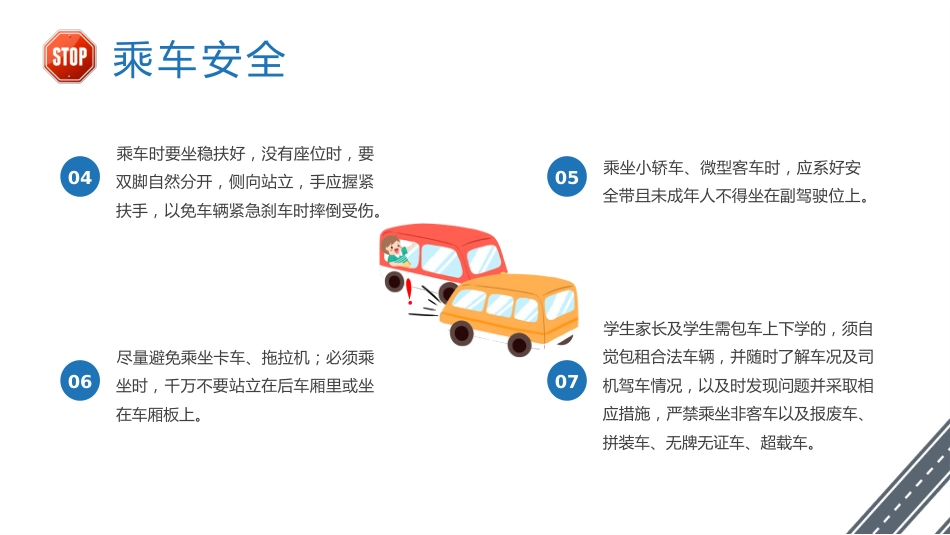 STOP

乘车安全

04

乘车时要坐稳扶好，没有座位时，要双脚自然分开，侧向站立，手应握紧扶手，以免车辆紧急刹车时摔倒受伤。

05

乘坐小轿车、微型客车时，应系好安全带且未成年人不得坐在副驾驶位上。

06

尽量避免乘坐卡车、拖拉机；必须乘坐时，千万不要站立在后车厢里或坐在车厢板上。

07

学生家长及学生需包车上下学的，须自觉包租合法车辆，并随时了解车况及司机驾车情况，以及时发现问题并采取相应措施，严禁乘坐非客车以及报废车、拼装车、无牌无证车、超载车。